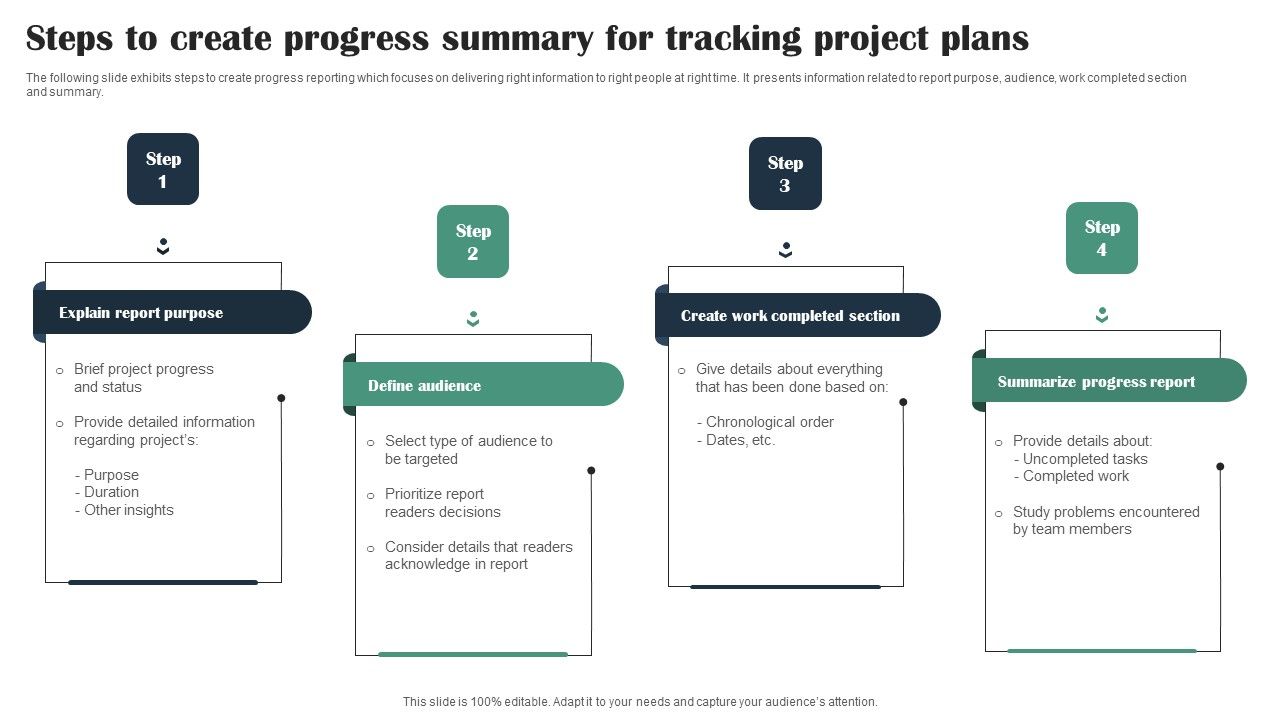 Steps to create progress summary for tracking project plans

The following slide exhibits steps to create progress reporting which focuses on delivering right information to right people at right time. It presents information related to report purpose, audience, work completed section and summary.

Step 1

Explain report purpose

o Brief project progress and status

o Provide detailed information regarding project's:

- Purpose
- Duration
- Other insights

Step 2

Define audience

o Select type of audience to be targeted

o Prioritize report readers decisions

o Consider details that readers acknowledge in report

Step 3

Create work completed section

o Give details about everything that has been done based on:

- Chronological order
- Dates, etc.

Step 4

Summarize progress report

o Provide details about:
- Uncompleted tasks
- Completed work

o Study problems encountered by team members

This slide is 100% editable. Adapt it to your needs and capture your audience's attention.